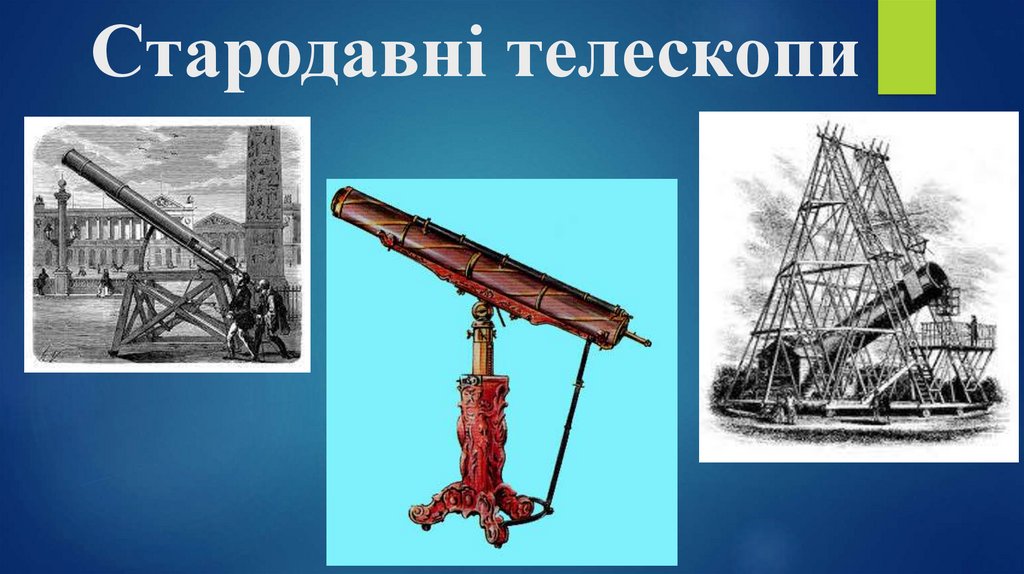 Стародавні телескопи